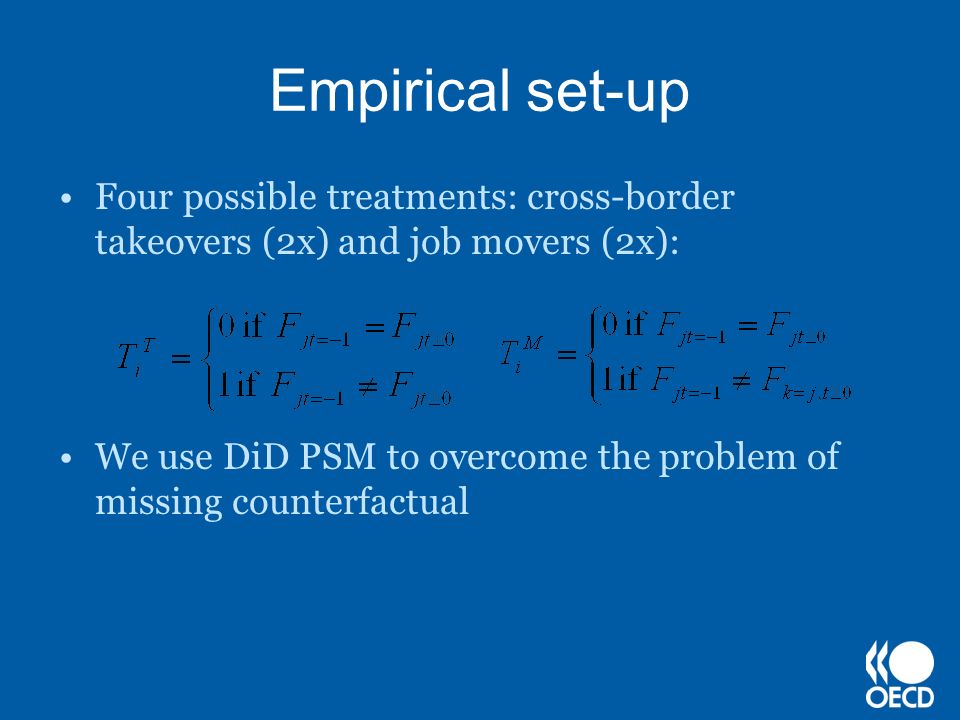 Empirical set-up

• Four possible treatments: cross-border takeovers (2x) and job movers (2x):

$T_i^T = \begin{cases} 0 \text{ if } F_{jt=-1} = F_{jt\_0} \\ 1 \text{ if } F_{jt=-1} \neq F_{jt\_0} \end{cases}$ $T_i^M = \begin{cases} 0 \text{ if } F_{jt=-1} = F_{jt\_0} \\ 1 \text{ if } F_{jt=-1} \neq F_{k=j,t\_0} \end{cases}$

• We use DiD PSM to overcome the problem of missing counterfactual

OECD